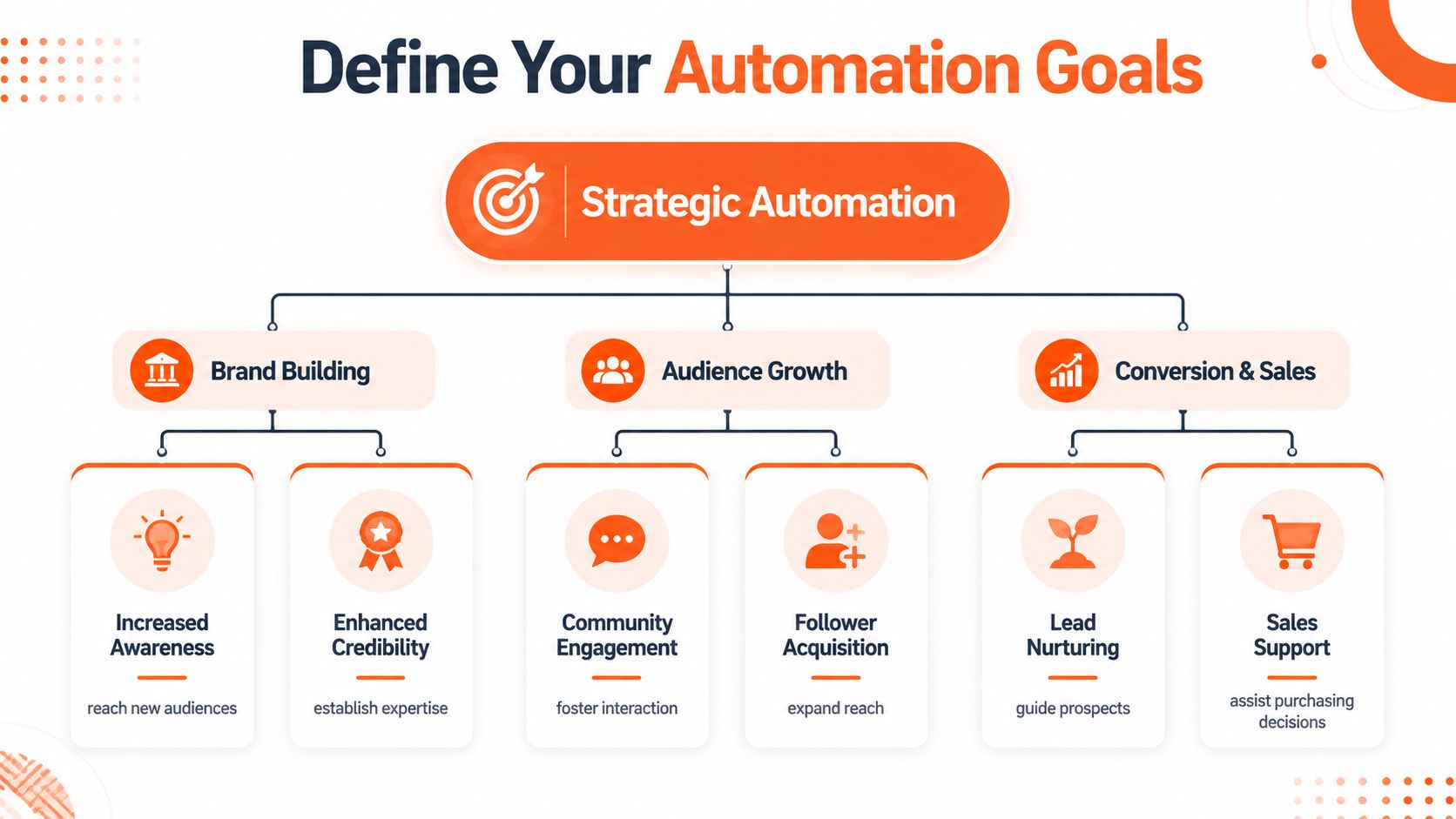 Define Your Automation Goals

Strategic Automation

Brand Building

Audience Growth

Conversion & Sales

Increased Awareness

reach new audiences

Enhanced Credibility

establish expertise

Community Engagement

foster interaction

Follower Acquisition

expand reach

Lead Nurturing

guide prospects

Sales Support

assist purchasing decisions